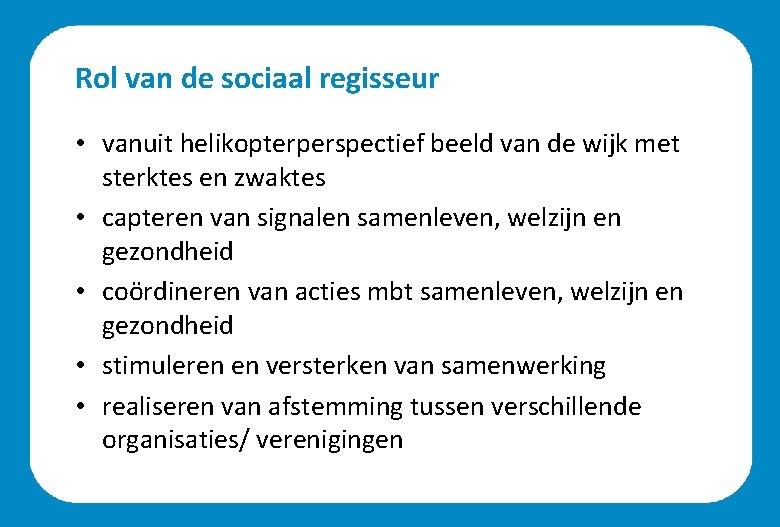 Rol van de sociaal regisseur

• vanuit helikopterperspectief beeld van de wijk met sterktes en zwaktes
• capteren van signalen samenleven, welzijn en gezondheid
• coördineren van acties mbt samenleven, welzijn en gezondheid
• stimuleren en versterken van samenwerking
• realiseren van afstemming tussen verschillende organisaties/ verenigingen